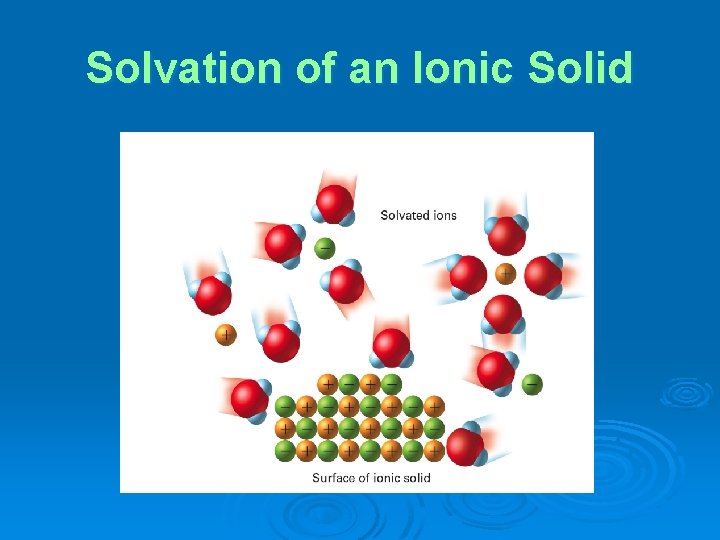 Solvation of an Ionic Solid

Solvated ions

Surface of ionic solid